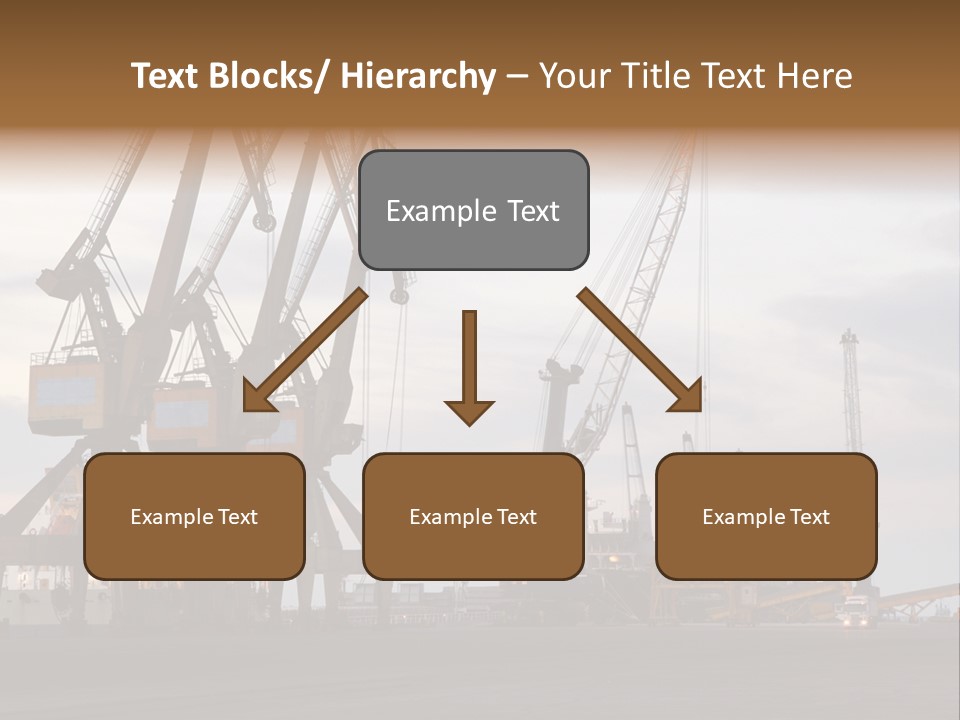 Text Blocks/ Hierarchy – Your Title Text Here

Example Text

Example Text

Example Text

Example Text